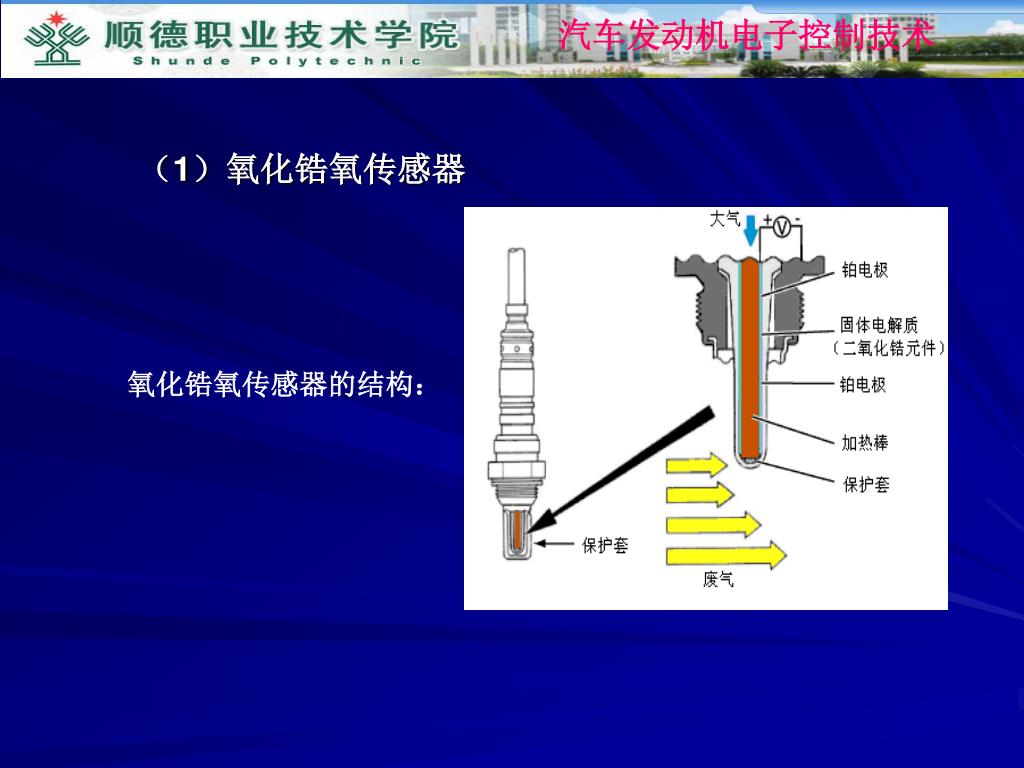 顺德职业技术学院
Shunde Polytechnic
汽车发动机电子控制技术

（1）氧化锆氧传感器

氧化锆氧传感器的结构：

大气
+ V -
铂电极
固体电解质
（二氧化锆元件）
铂电极
加热棒
保护套
保护套
废气